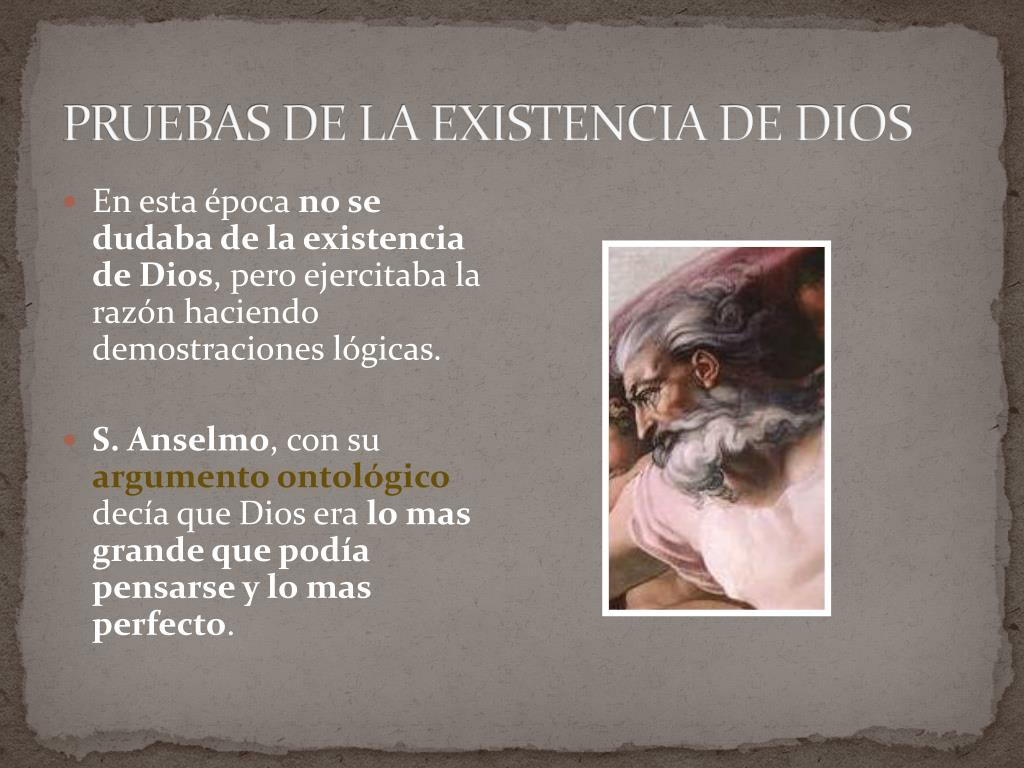 PRUEBAS DE LA EXISTENCIA DE DIOS

En esta época no se dudaba de la existencia de Dios, pero ejercitaba la razón haciendo demostraciones lógicas.

S. Anselmo, con su argumento ontológico decía que Dios era lo mas grande que podía pensarse y lo mas perfecto.